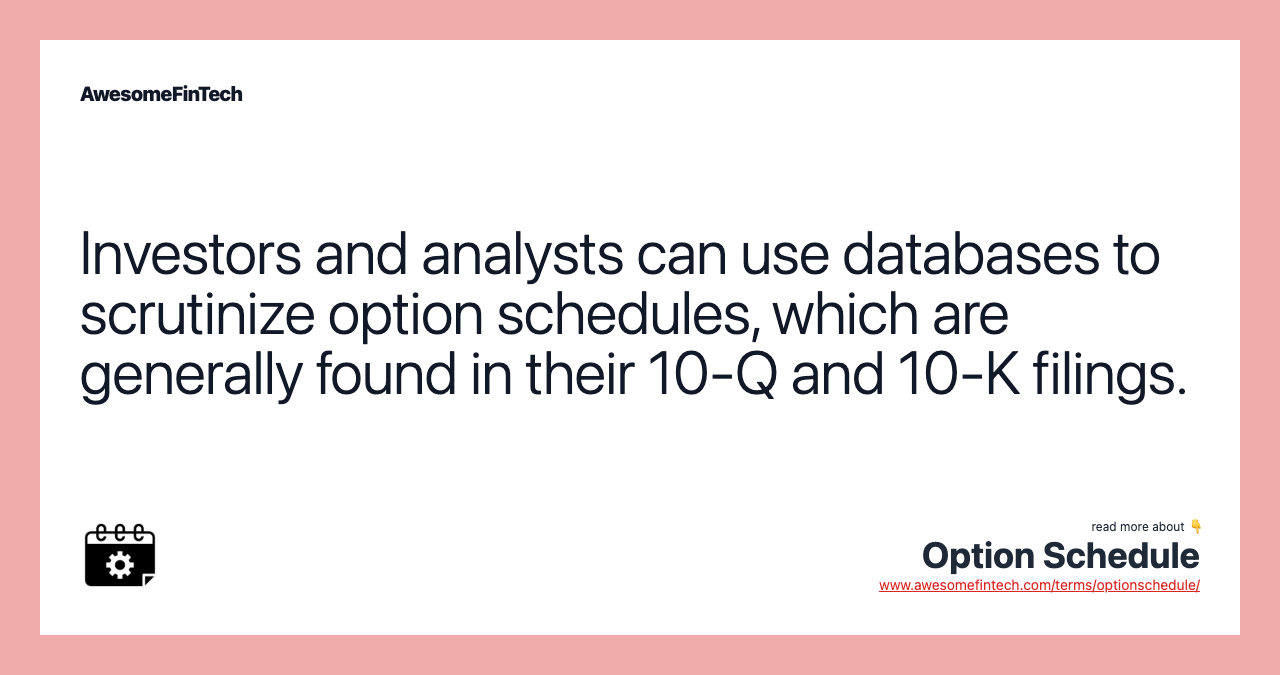 AwesomeFinTech

Investors and analysts can use databases to scrutinize option schedules, which are generally found in their 10-Q and 10-K filings.

read more about 👇
Option Schedule
www.awesomefintech.com/terms/optionschedule/